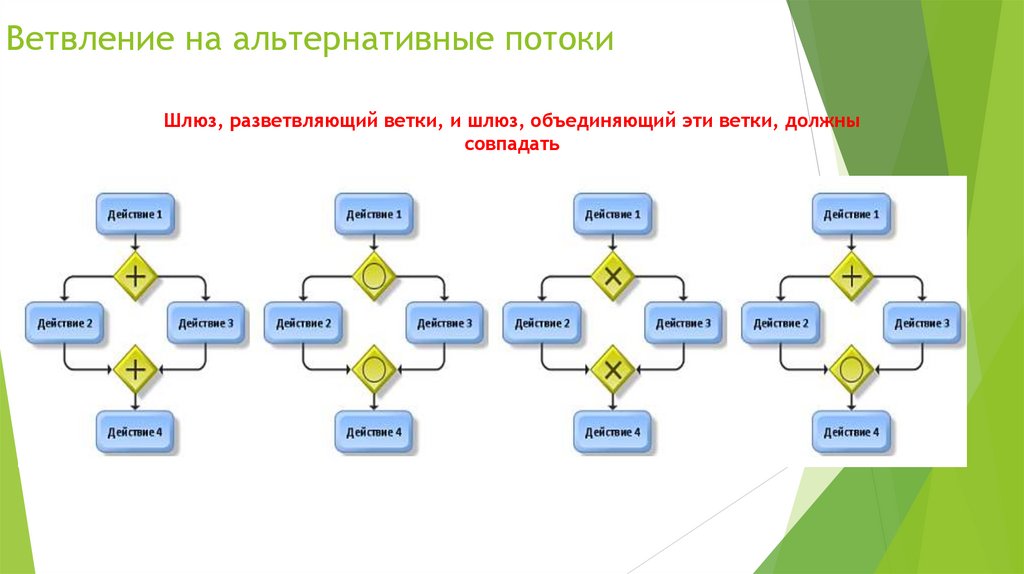 Ветвление на альтернативные потоки

Шлюз, разветвляющий ветки, и шлюз, объединяющий эти ветки, должны совпадать

Действие 1
Действие 2
Действие 3
Действие 4

Действие 1
Действие 2
Действие 3
Действие 4

Действие 1
Действие 2
Действие 3
Действие 4

Действие 1
Действие 2
Действие 3
Действие 4